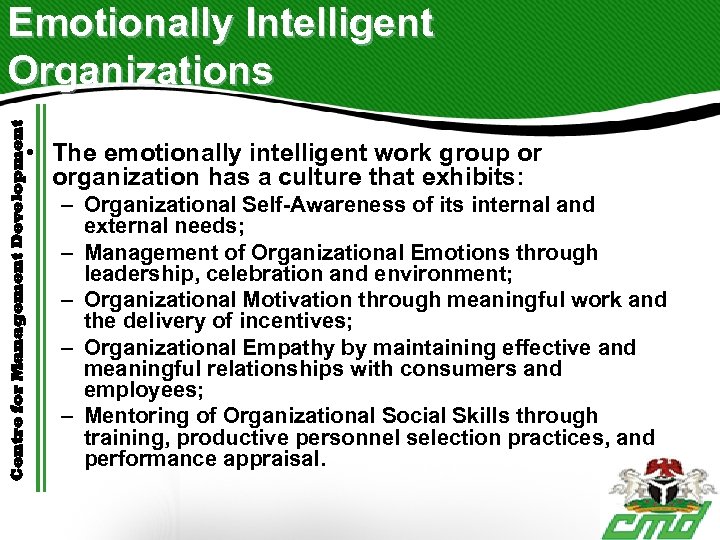 Emotionally Intelligent Organizations

Centre for Management Development

• The emotionally intelligent work group or organization has a culture that exhibits:
– Organizational Self-Awareness of its internal and external needs;
– Management of Organizational Emotions through leadership, celebration and environment;
– Organizational Motivation through meaningful work and the delivery of incentives;
– Organizational Empathy by maintaining effective and meaningful relationships with consumers and employees;
– Mentoring of Organizational Social Skills through training, productive personnel selection practices, and performance appraisal.

cmd